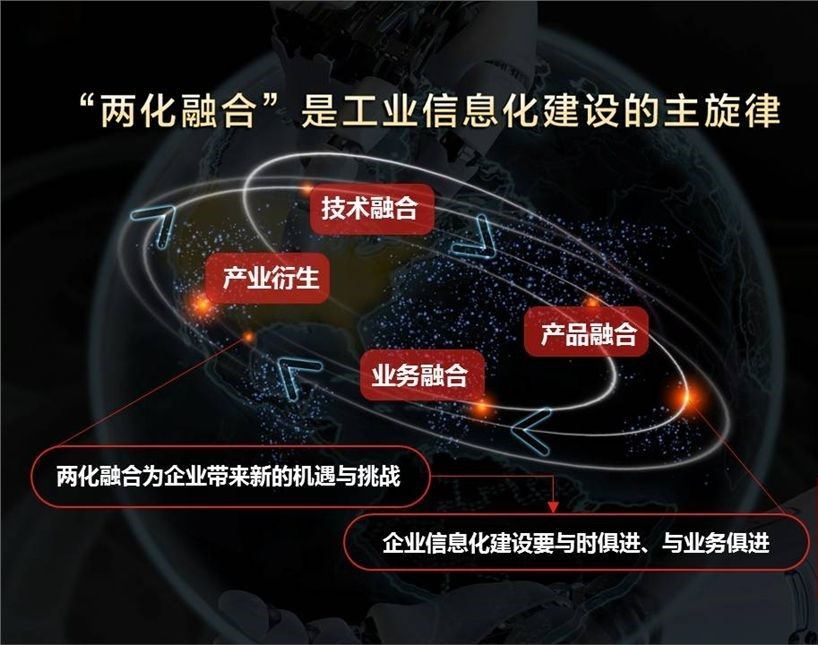 “两化融合”是工业信息化建设的主旋律

技术融合

产业衍生

产品融合

业务融合

两化融合为企业带来新的机遇与挑战

企业信息化建设要与时俱进、与业务俱进